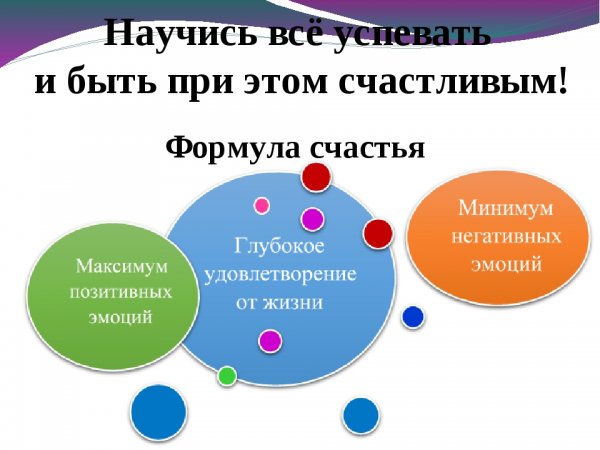 Научись всё успевать и быть при этом счастливым!

Формула счастья

Максимум позитивных эмоций

Глубокое удовлетворение от жизни

Минимум негативных эмоций